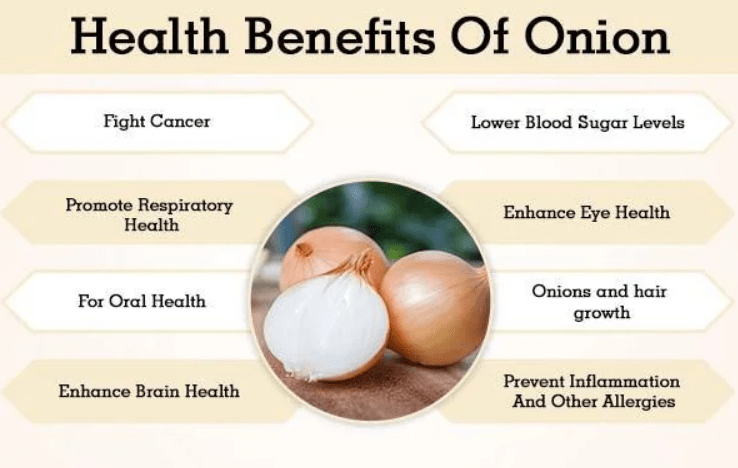 Health Benefits Of Onion

Fight Cancer

Promote Respiratory Health

For Oral Health

Enhance Brain Health

Lower Blood Sugar Levels

Enhance Eye Health

Onions and hair growth

Prevent Inflammation And Other Allergies